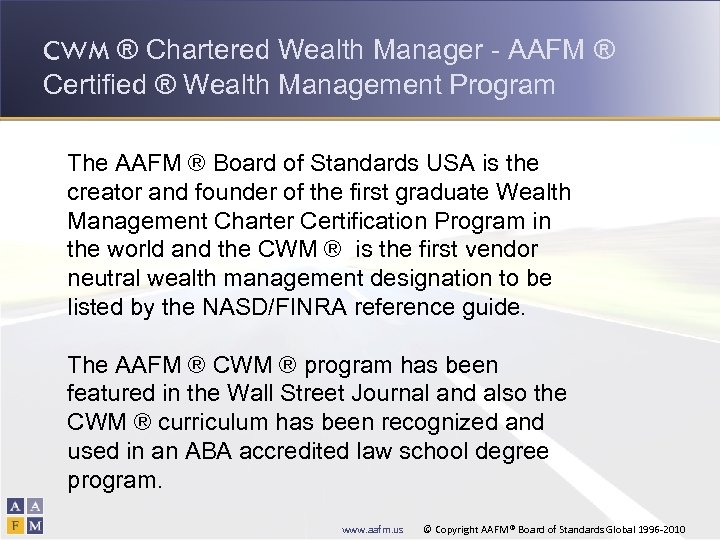 CWM ® Chartered Wealth Manager - AAFM ® Certified ® Wealth Management Program

The AAFM ® Board of Standards USA is the creator and founder of the first graduate Wealth Management Charter Certification Program in the world and the CWM ® is the first vendor neutral wealth management designation to be listed by the NASD/FINRA reference guide.

The AAFM ® CWM ® program has been featured in the Wall Street Journal and also the CWM ® curriculum has been recognized and used in an ABA accredited law school degree program.

A A
F M

www.aafm.us © Copyright AAFM® Board of Standards Global 1996-2010